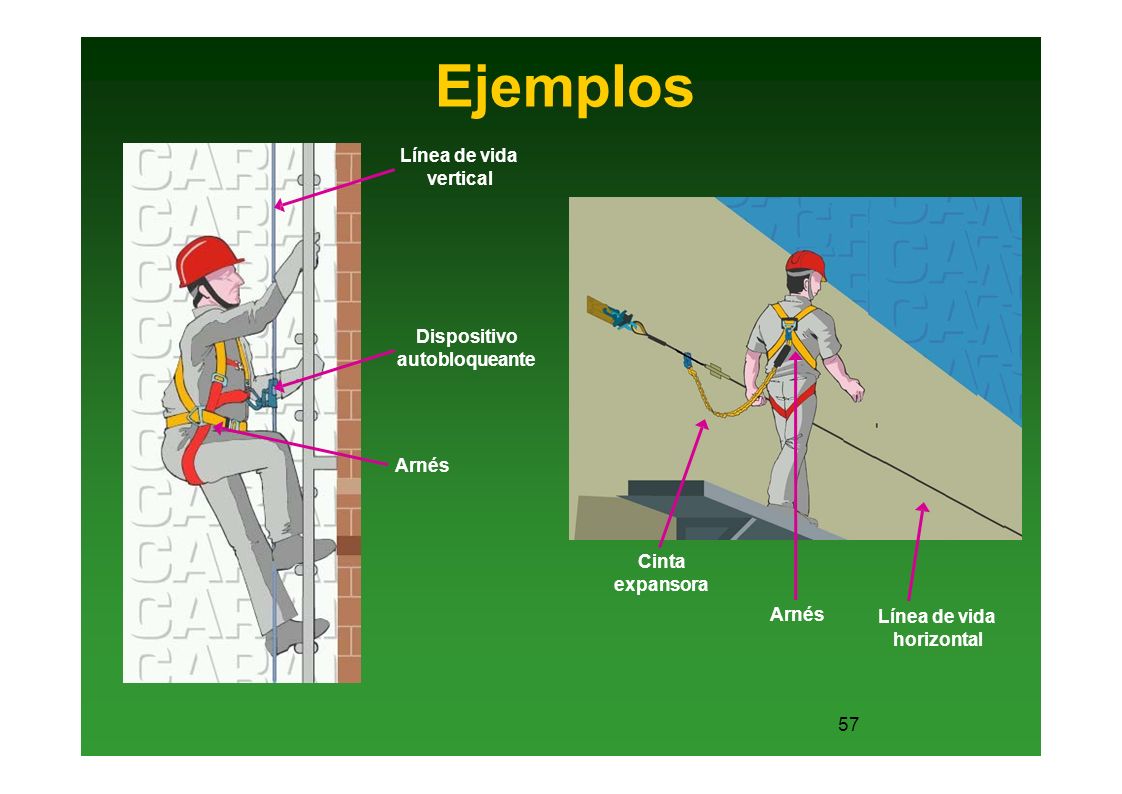 Ejemplos

Línea de vida vertical

Dispositivo autobloqueante

Arnés

Cinta expansora

Arnés

Línea de vida horizontal

57